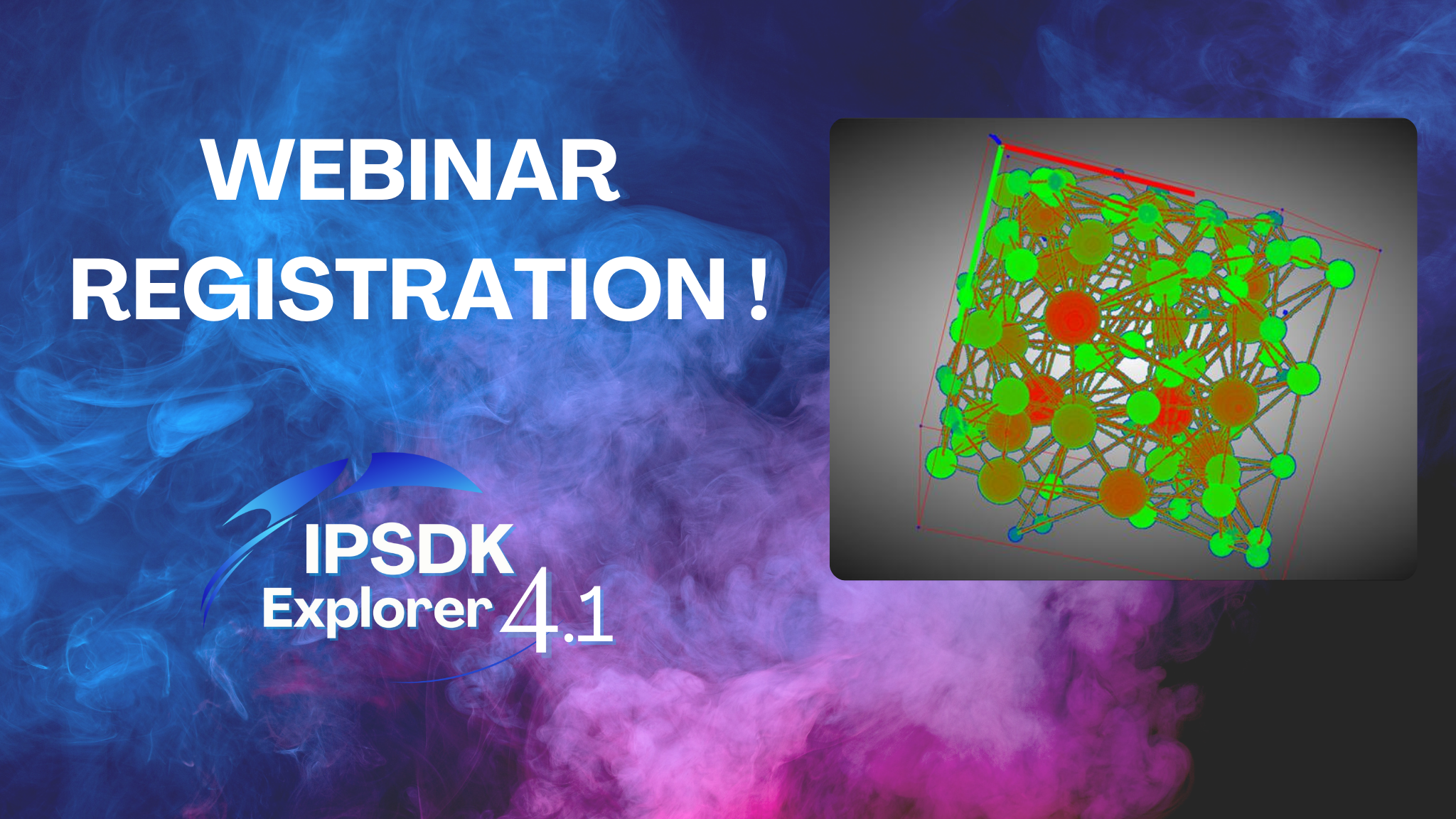 WEBINAR REGISTRATION !

IPSDK
Explorer 4.1